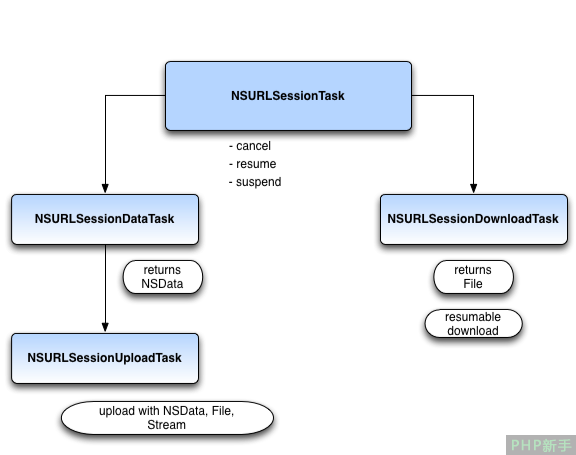 NSURLSessionTask

- cancel
- resume
- suspend

NSURLSessionDataTask

returns NSData

NSURLSessionUploadTask

upload with NSData, File, Stream

NSURLSessionDownloadTask

returns File

resumable download

PHP新手